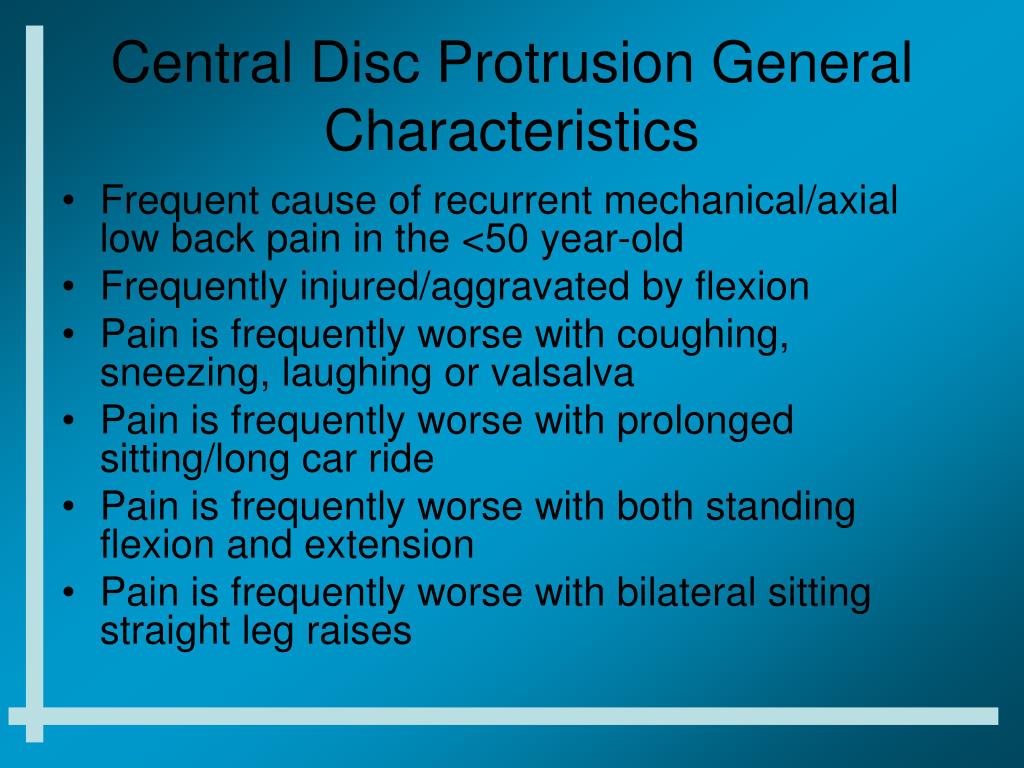 Central Disc Protrusion General Characteristics

• Frequent cause of recurrent mechanical/axial low back pain in the <50 year-old
• Frequently injured/aggravated by flexion
• Pain is frequently worse with coughing, sneezing, laughing or valsalva
• Pain is frequently worse with prolonged sitting/long car ride
• Pain is frequently worse with both standing flexion and extension
• Pain is frequently worse with bilateral sitting straight leg raises